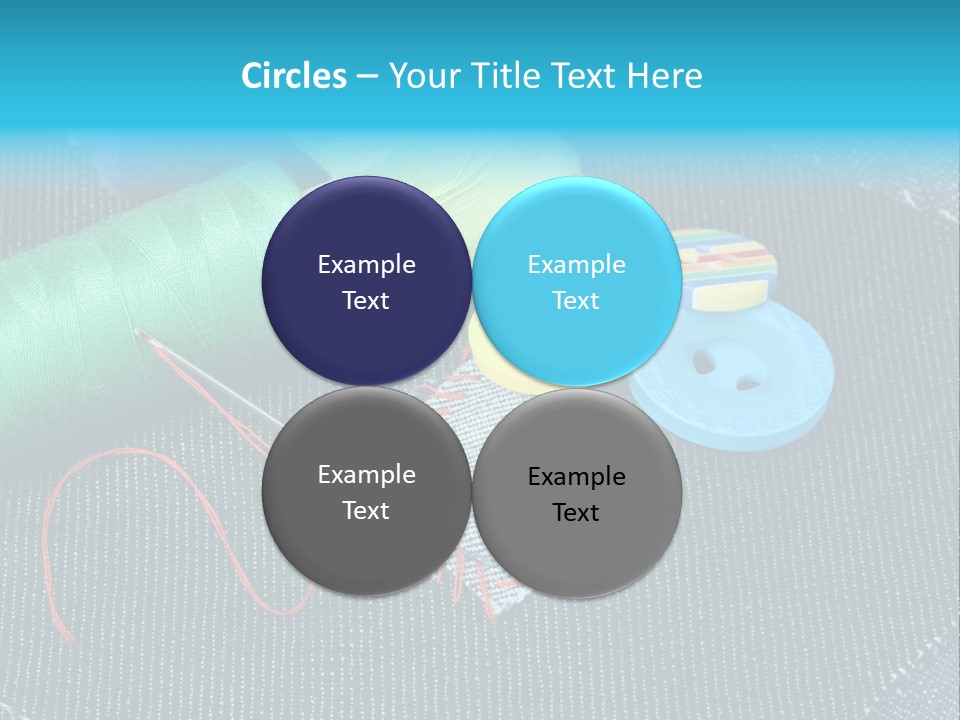 Circles – Your Title Text Here

Example Text

Example Text

Example Text

Example Text